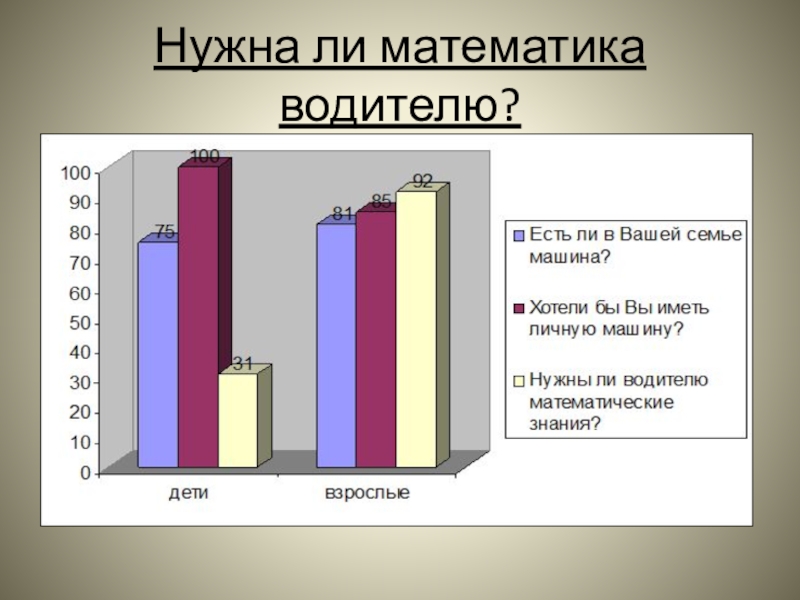 Нужна ли математика водителю?

100
90
80
70
60
50
40
30
20
10
0

75
100
31
81
85
92

дети
взрослые

Есть ли в Вашей семье машина?
Хотели бы Вы иметь личную машину?
Нужны ли водителю математические знания?